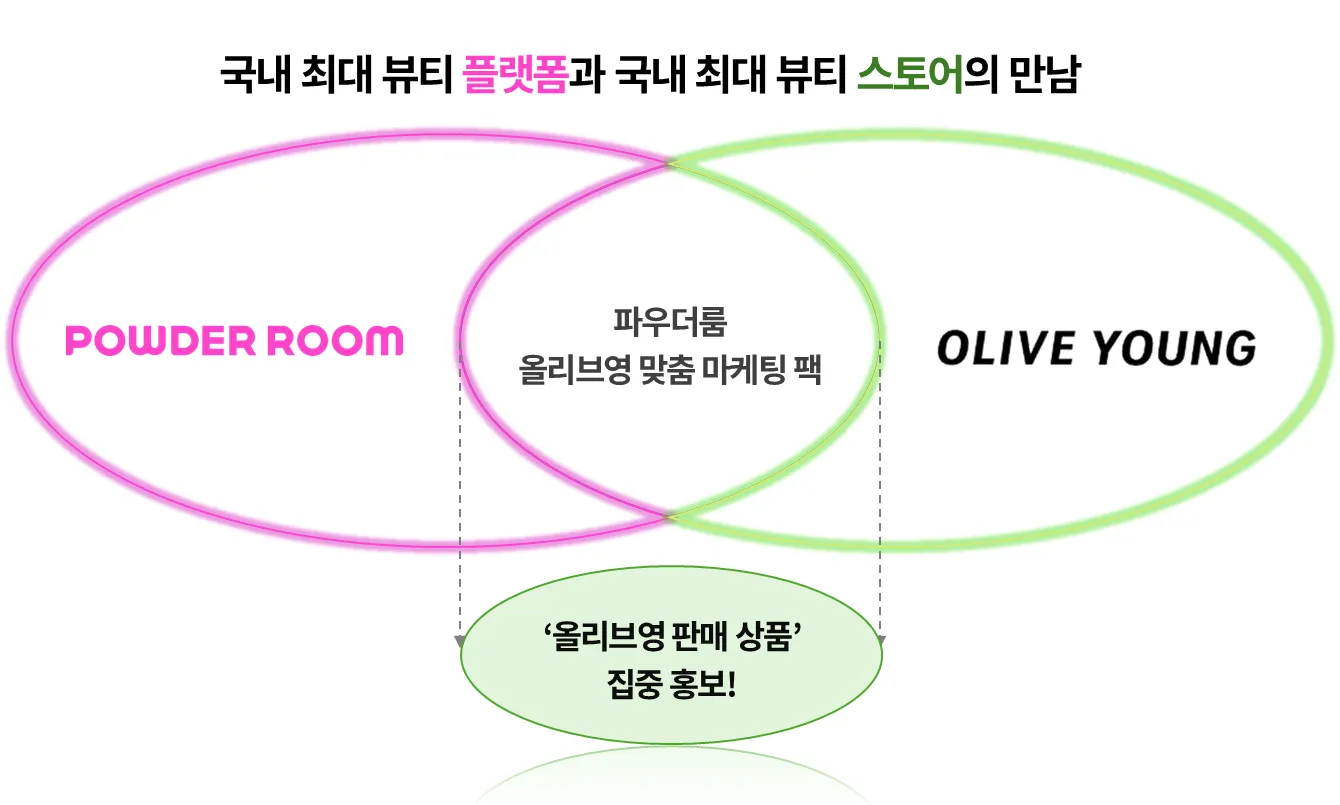 국내 최대 뷰티 플랫폼과 국내 최대 뷰티 스토어의 만남

POWDER ROOM

파우더룸
올리브영 맞춤 마케팅 팩

OLIVE YOUNG

‘올리브영 판매 상품’
집중 홍보!